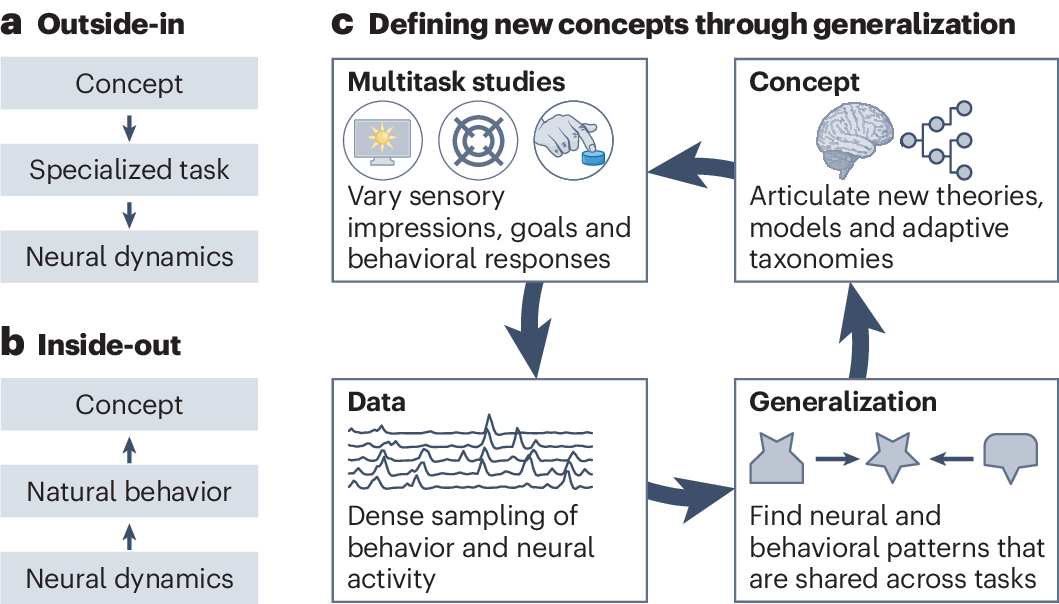 a Outside-in

Concept

Specialized task

Neural dynamics

b Inside-out

Concept

Natural behavior

Neural dynamics

c Defining new concepts through generalization

Multitask studies

Vary sensory impressions, goals and behavioral responses

Concept

Articulate new theories, models and adaptive taxonomies

Data

Dense sampling of behavior and neural activity

Generalization

Find neural and behavioral patterns that are shared across tasks